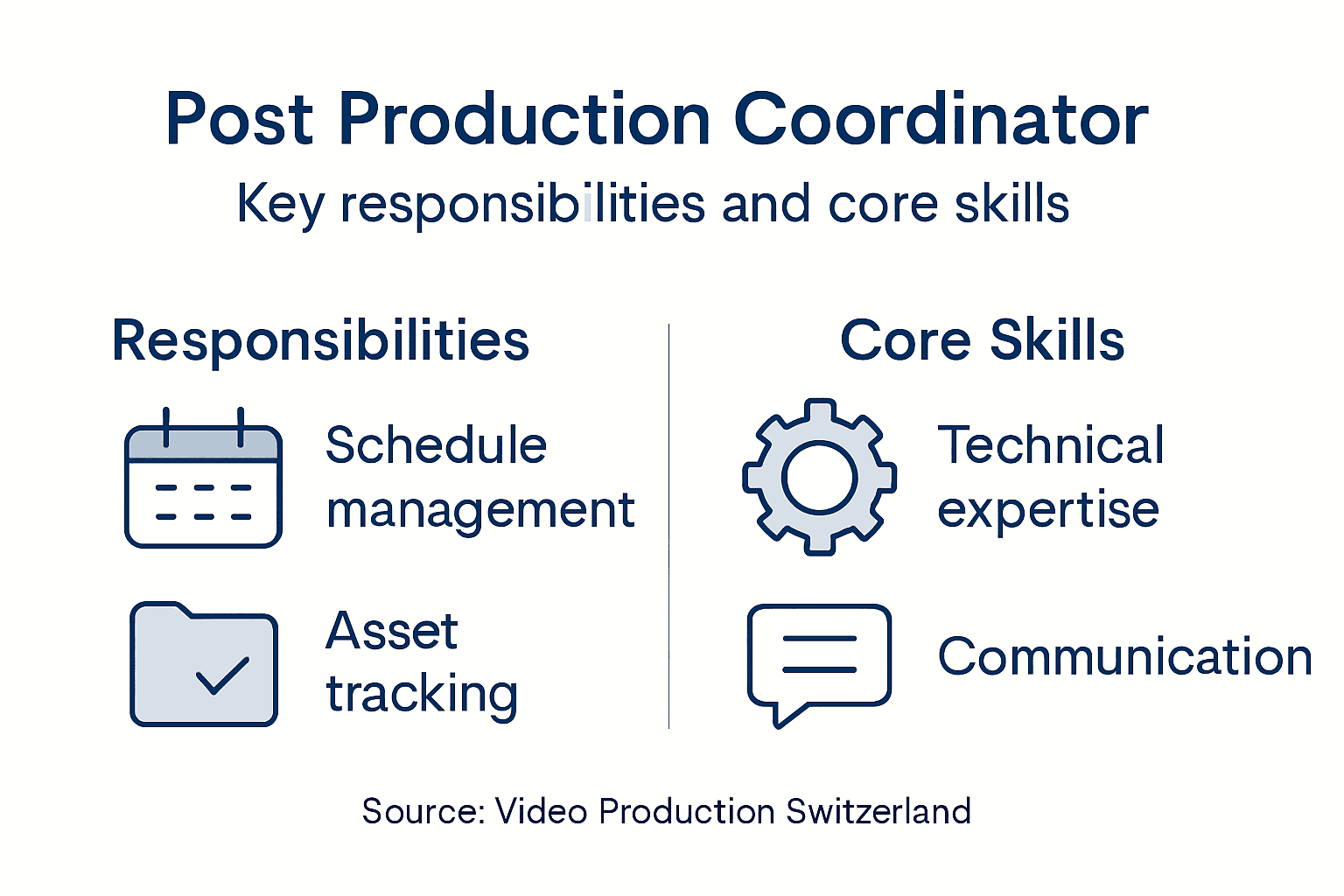 Post Production Coordinator

Key responsibilities and core skills

Responsibilities

Schedule management

Asset tracking

Core Skills

Technical expertise

Communication

Source: Video Production Switzerland